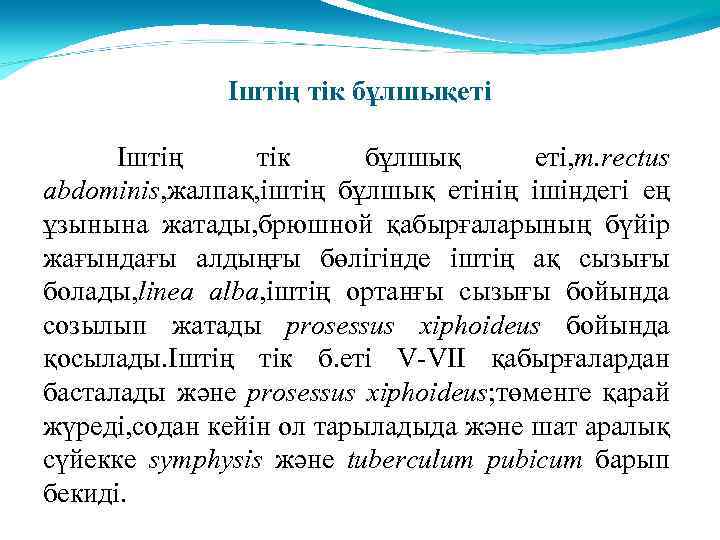 Іштің тік бұлшықеті

Іштің тік бұлшық еті,m.rectus abdominis,жалпақ,іштің бұлшық етінің ішіндегі ең ұзынына жатады,брюшной қабырғаларының бүйір жағындағы алдыңғы бөлігінде іштің ақ сызығы болады,linea alba,іштің ортаңғы сызығы бойында созылып жатады prosessus xiphoideus бойында қосылады.Іштің тік б.еті V-VII қабырғалардан басталады және prosessus xiphoideus;төменге қарай жүреді,содан кейін ол тарыладыда және шат аралық сүйекке symphysis және tuberculum pubicum барып бекиді.